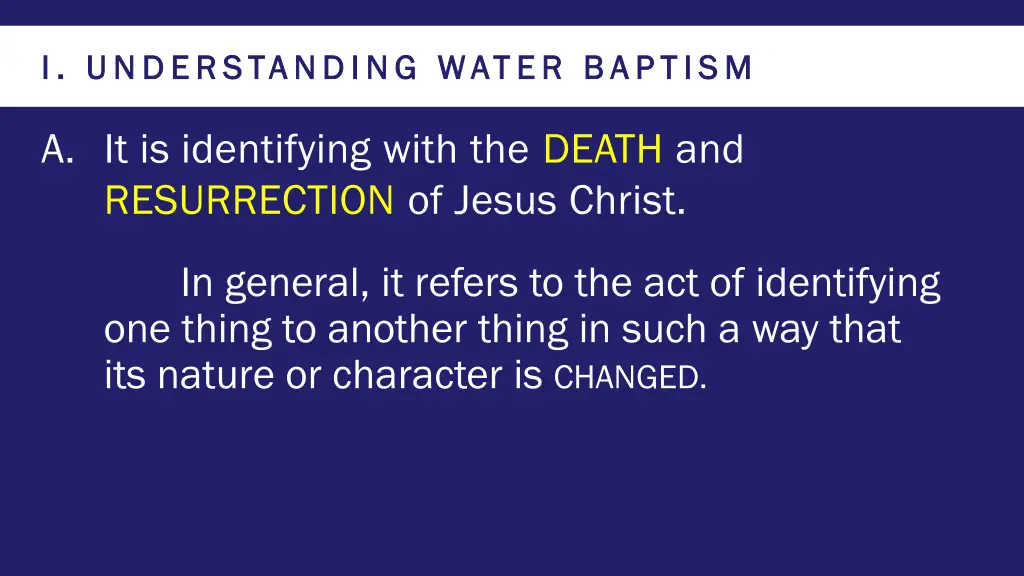 I. UNDERSTANDING WATER BAPTISM

A. It is identifying with the DEATH and RESURRECTION of Jesus Christ.

In general, it refers to the act of identifying one thing to another thing in such a way that its nature or character is CHANGED.